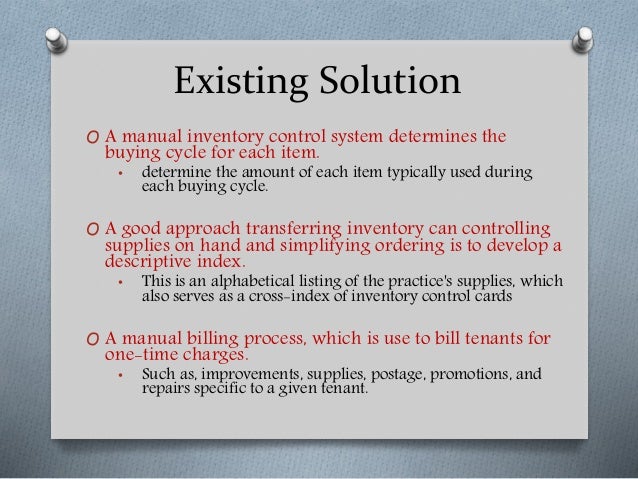 Existing Solution

O A manual inventory control system determines the buying cycle for each item.
• determine the amount of each item typically used during each buying cycle.

O A good approach transferring inventory can controlling supplies on hand and simplifying ordering is to develop a descriptive index.
• This is an alphabetical listing of the practice's supplies, which also serves as a cross-index of inventory control cards

O A manual billing process, which is use to bill tenants for one-time charges.
• Such as, improvements, supplies, postage, promotions, and repairs specific to a given tenant.